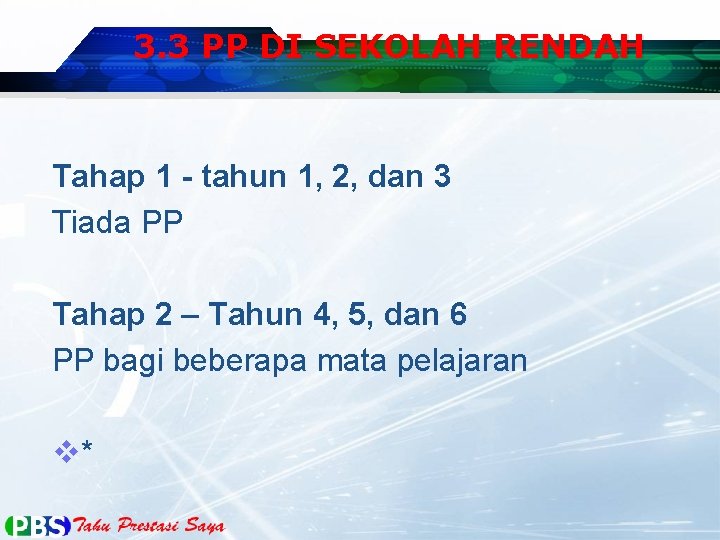 3.3 PP DI SEKOLAH RENDAH

Tahap 1 - tahun 1, 2, dan 3
Tiada PP

Tahap 2 – Tahun 4, 5, dan 6
PP bagi beberapa mata pelajaran

❖*

PBS Tahu Prestasi Saya